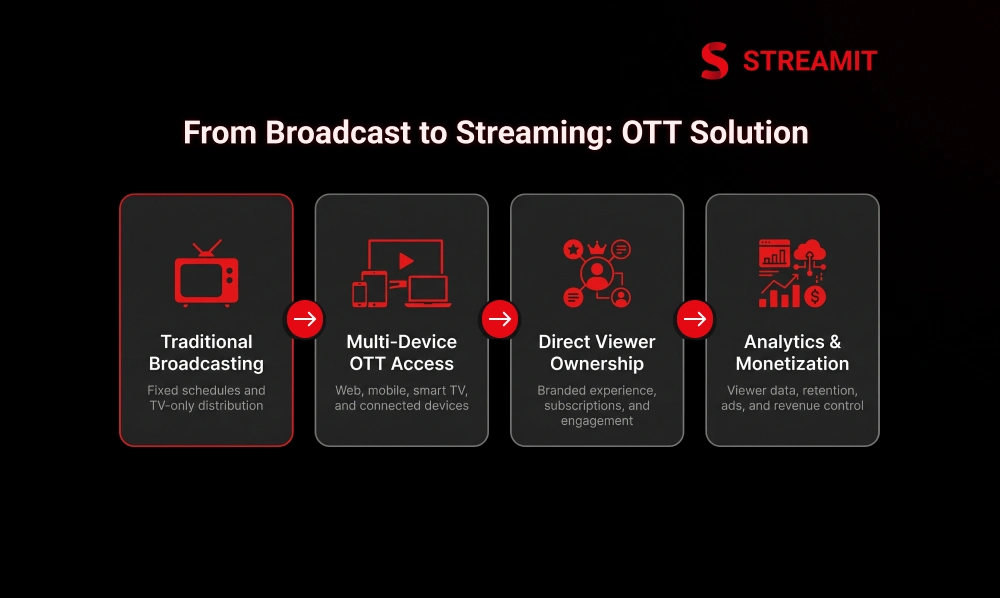 STREAMIT

From Broadcast to Streaming: OTT Solution

Traditional Broadcasting

Fixed schedules and TV-only distribution

Multi-Device OTT Access

Web, mobile, smart TV, and connected devices

Direct Viewer Ownership

Branded experience, subscriptions, and engagement

Analytics & Monetization

Viewer data, retention, ads, and revenue control